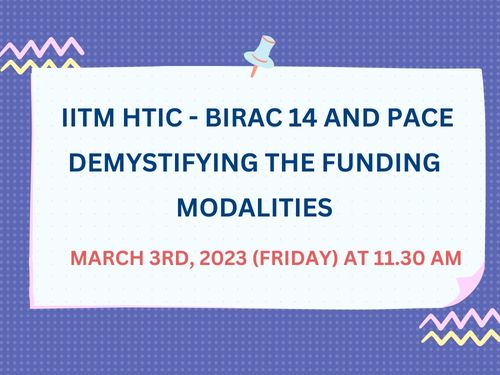 IITM HTIC - BIRAC 14 AND PACE DEMYSTIFYING THE FUNDING MODALITIES

MARCH 3RD, 2023 (FRIDAY) AT 11.30 AM